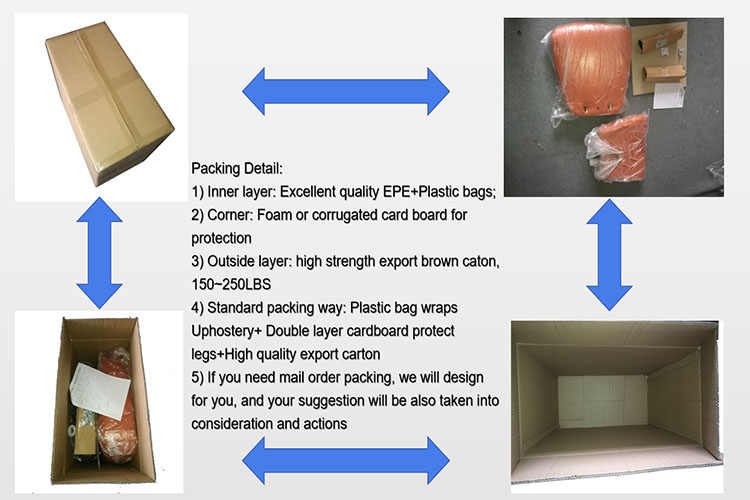 Packing Detail:
1) Inner layer: Excellent quality EPE+Plastic bags;
2) Corner: Foam or corrugated card board for protection
3) Outside layer: high strength export brown caton, 150~250LBS
4) Standard packing way: Plastic bag wraps Uphostery+ Double layer cardboard protect legs+High quality export carton
5) If you need mail order packing, we will design for you, and your suggestion will be also taken into consideration and actions